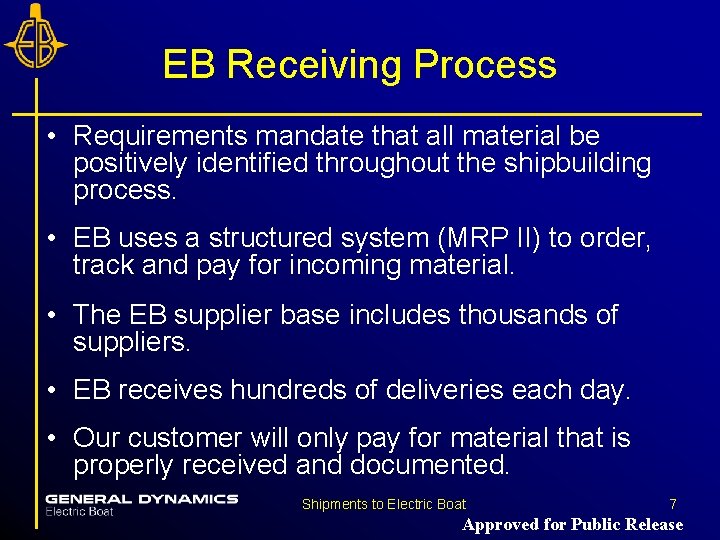 EB

EB Receiving Process

• Requirements mandate that all material be positively identified throughout the shipbuilding process.

• EB uses a structured system (MRP II) to order, track and pay for incoming material.

• The EB supplier base includes thousands of suppliers.

• EB receives hundreds of deliveries each day.

• Our customer will only pay for material that is properly received and documented.

GENERAL DYNAMICS
Electric Boat

Shipments to Electric Boat

7

Approved for Public Release